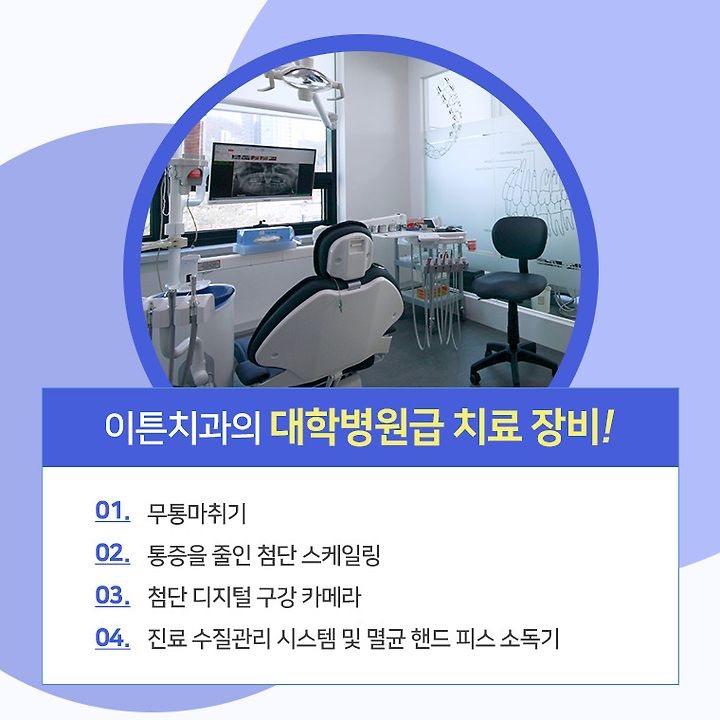 이튼치과의 대학병원급 치료 장비!

01. 무통마취기

02. 통증을 줄인 첨단 스케일링

03. 첨단 디지털 구강 카메라

04. 진료 수질관리 시스템 및 멸균 핸드 피스 소독기